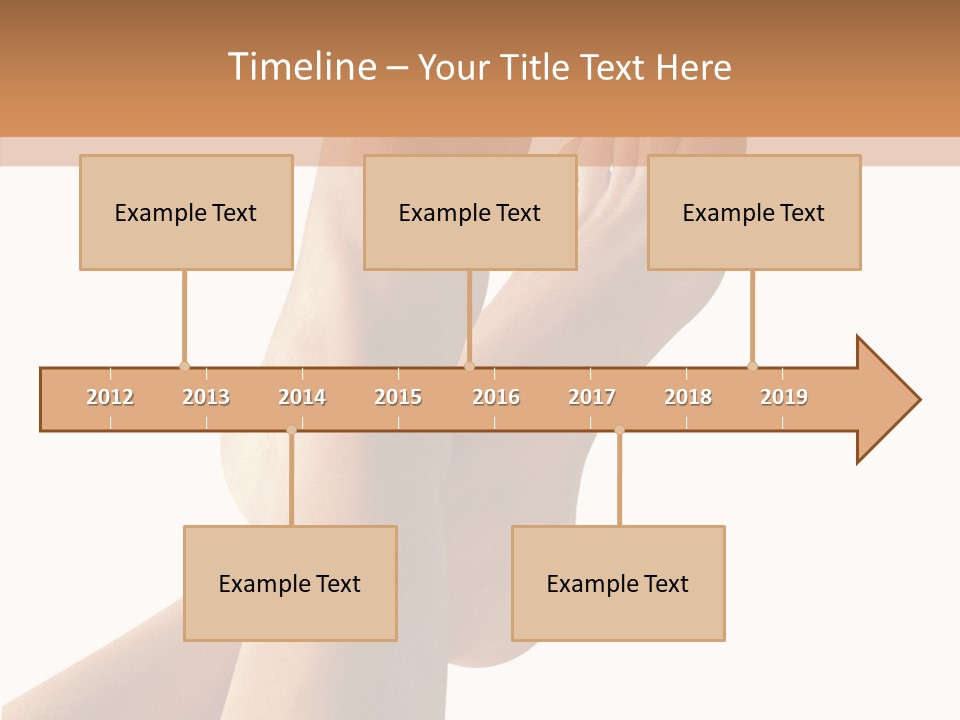 Timeline – Your Title Text Here

Example Text

Example Text

Example Text

2012 2013 2014 2015 2016 2017 2018 2019

Example Text

Example Text